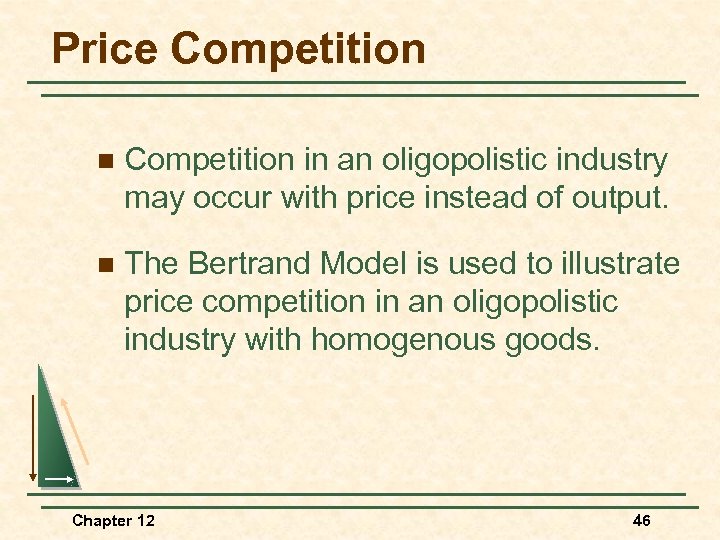 Price Competition

Competition in an oligopolistic industry may occur with price instead of output.

The Bertrand Model is used to illustrate price competition in an oligopolistic industry with homogenous goods.

Chapter 12

46